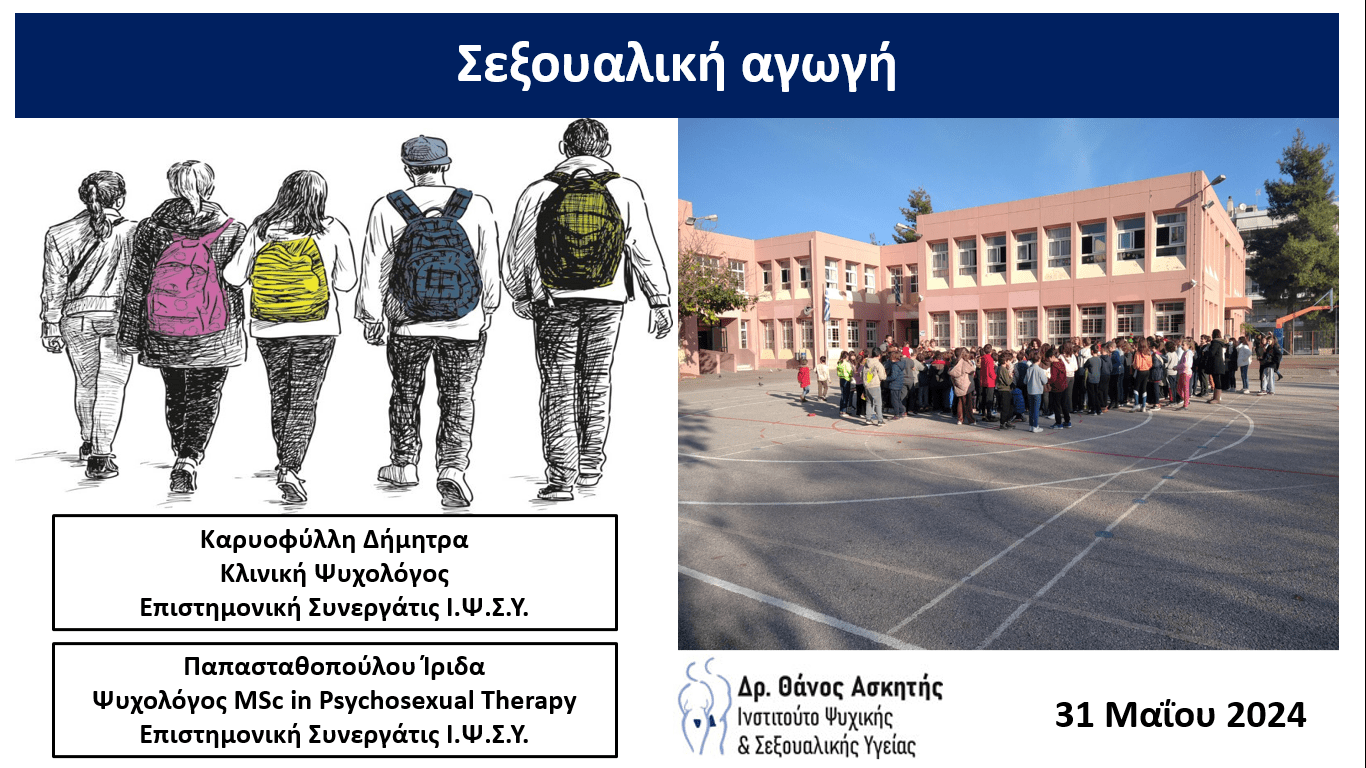 Σεξουαλική αγωγή

Καρυοφύλλη Δήμητρα
Κλινική Ψυχολόγος
Επιστημονική Συνεργάτις Ι.Ψ.Σ.Υ.

Παπασταθοπούλου Ίριδα
Ψυχολόγος MSc in Psychosexual Therapy
Επιστημονική Συνεργάτις Ι.Ψ.Σ.Υ.

Δρ. Θάνος Ασκητής
Ινστιτούτο Ψυχικής & Σεξουαλικής Υγείας

31 Μαΐου 2024